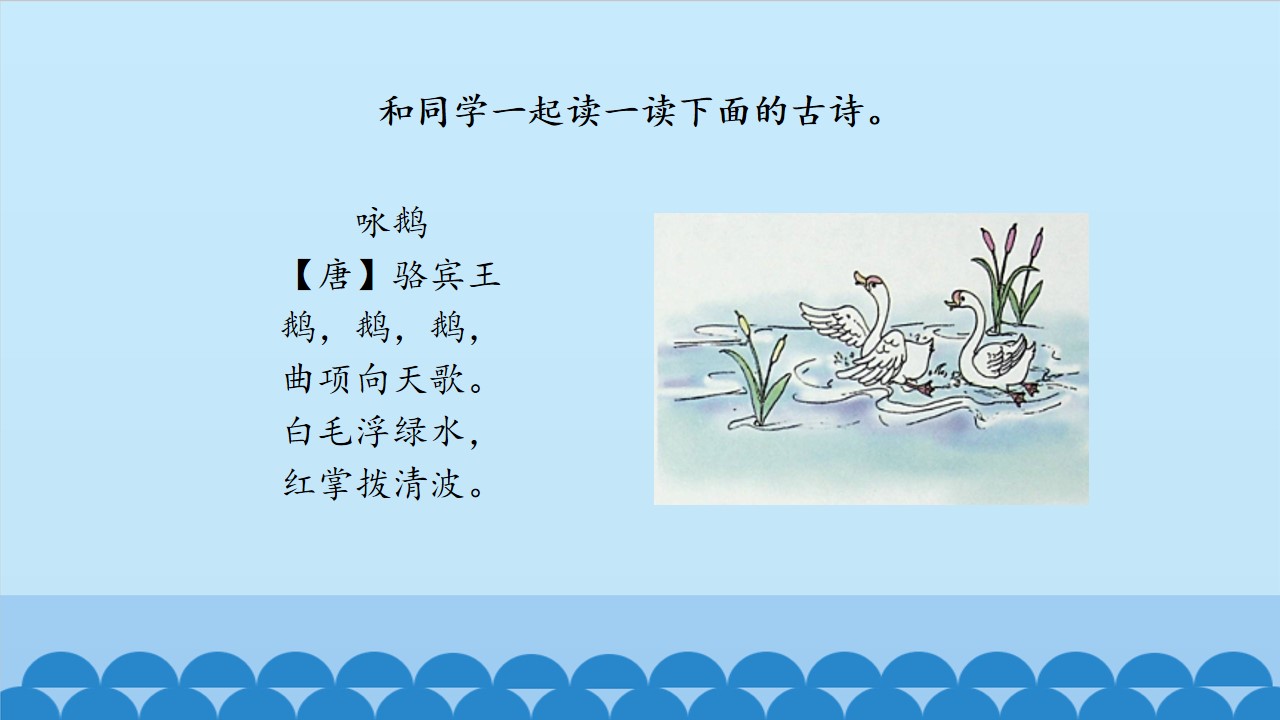 和同学一起读一读下面的古诗。

咏鹅
【唐】骆宾王
鹅，鹅，鹅，
曲项向天歌。
白毛浮绿水，
红掌拨清波。